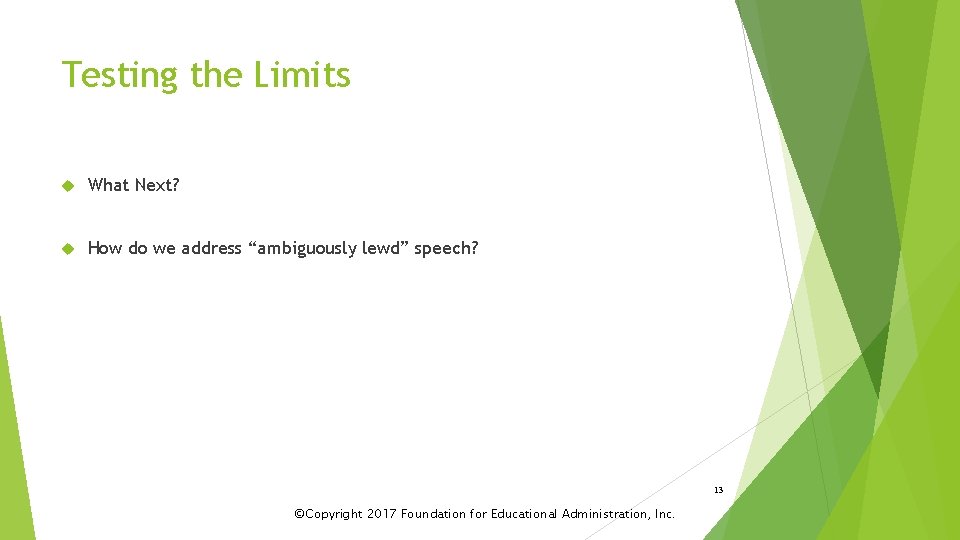 Testing the Limits

What Next?

How do we address “ambiguously lewd” speech?

13

©Copyright 2017 Foundation for Educational Administration, Inc.